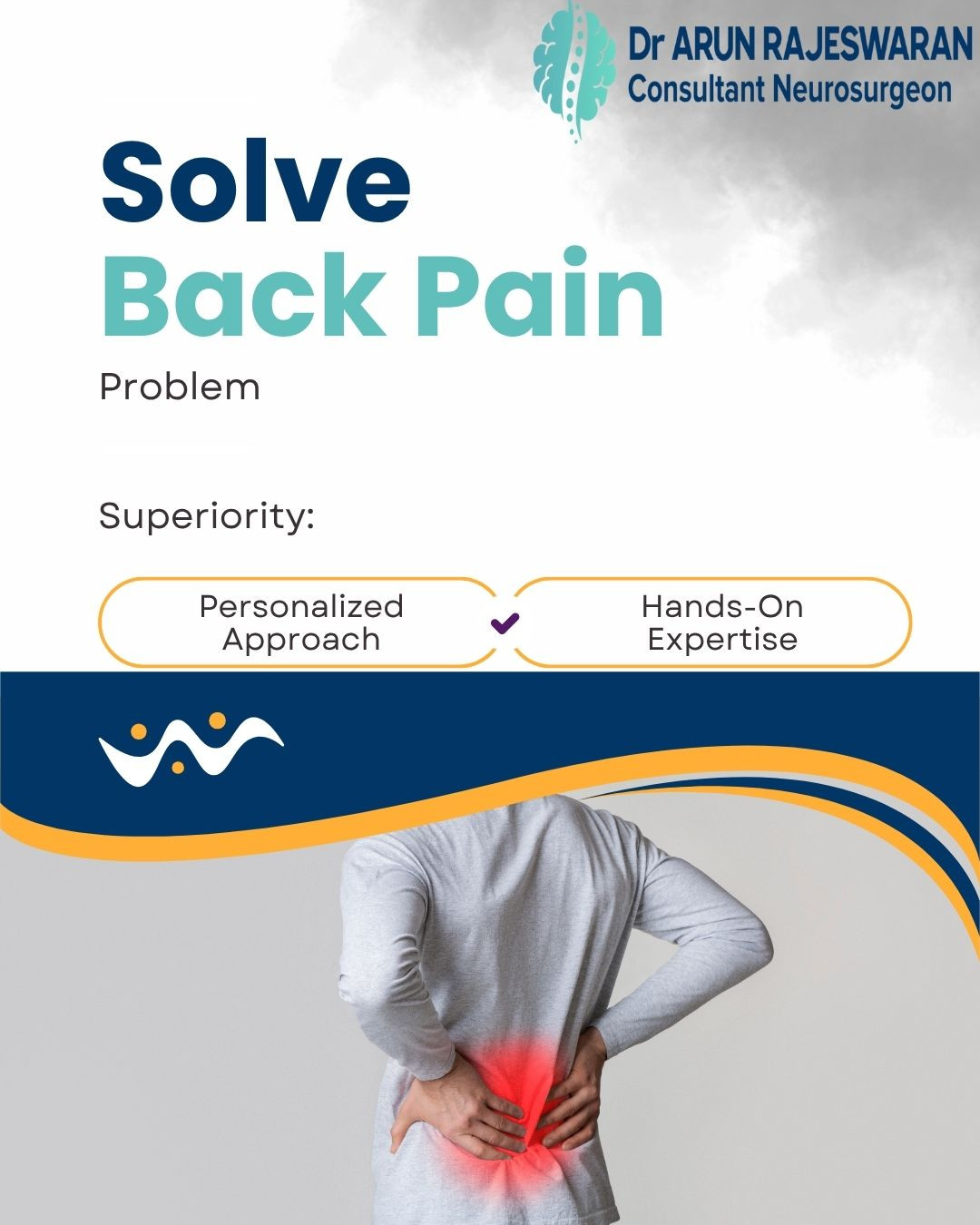 Dr ARUN RAJESWARAN
Consultant Neurosurgeon

Solve
Back Pain
Problem

Superiority:

Personalized Approach

Hands-On Expertise